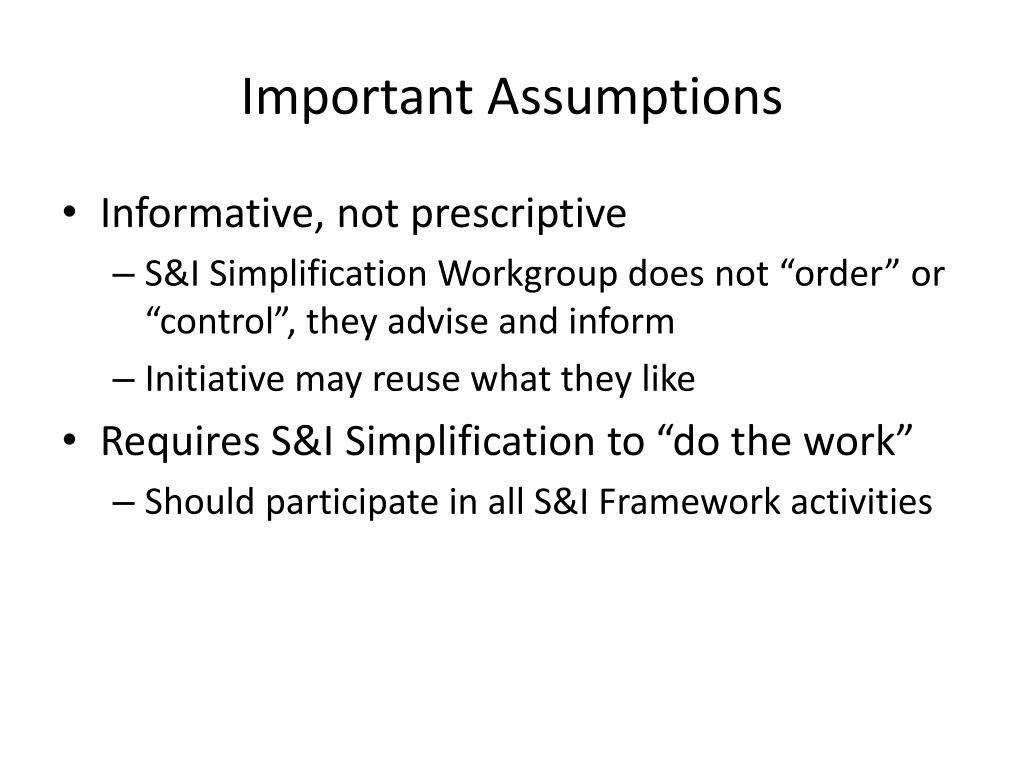 Important Assumptions

• Informative, not prescriptive
– S&I Simplification Workgroup does not “order” or “control”, they advise and inform
– Initiative may reuse what they like
• Requires S&I Simplification to “do the work”
– Should participate in all S&I Framework activities